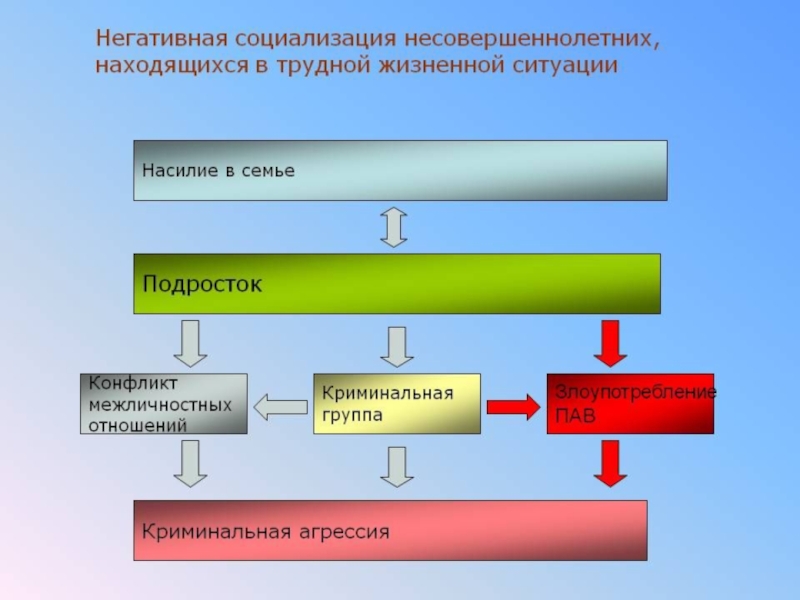 Негативная социализация несовершеннолетних, находящихся в трудной жизненной ситуации

Насилие в семье

Подросток

Конфликт межличностных отношений

Криминальная группа

Злоупотребление ПАВ

Криминальная агрессия